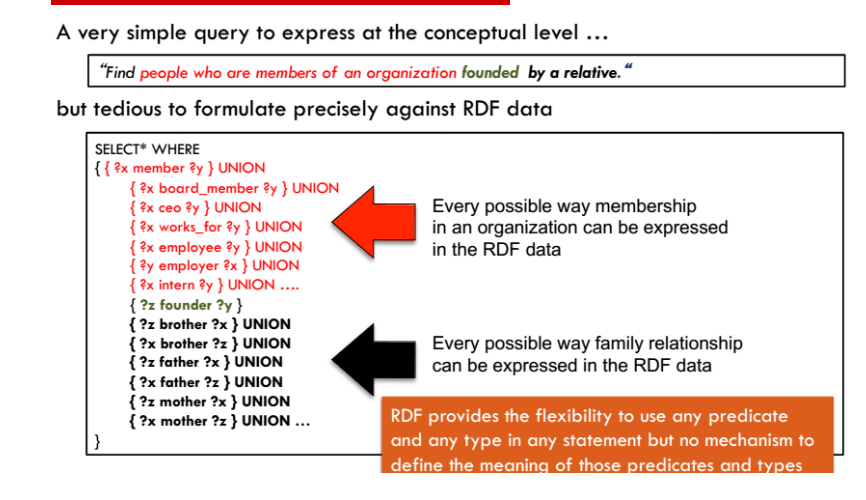 A very simple query to express at the conceptual level …

"Find people who are members of an organization founded by a relative."

but tedious to formulate precisely against RDF data

SELECT* WHERE
{ { ?x member ?y } UNION
{ ?x board_member ?y } UNION
{ ?x ceo ?y } UNION
{ ?x works_for ?y } UNION
{ ?x employee ?y } UNION
{ ?y employer ?x } UNION
{ ?x intern ?y } UNION ….
{ ?z founder ?y }
{ ?z brother ?x } UNION
{ ?x brother ?z } UNION
{ ?z father ?x } UNION
{ ?x father ?z } UNION
{ ?z mother ?x } UNION
{ ?x mother ?z } UNION …
}

Every possible way membership in an organization can be expressed in the RDF data

Every possible way family relationship can be expressed in the RDF data

RDF provides the flexibility to use any predicate and any type in any statement but no mechanism to define the meaning of those predicates and types